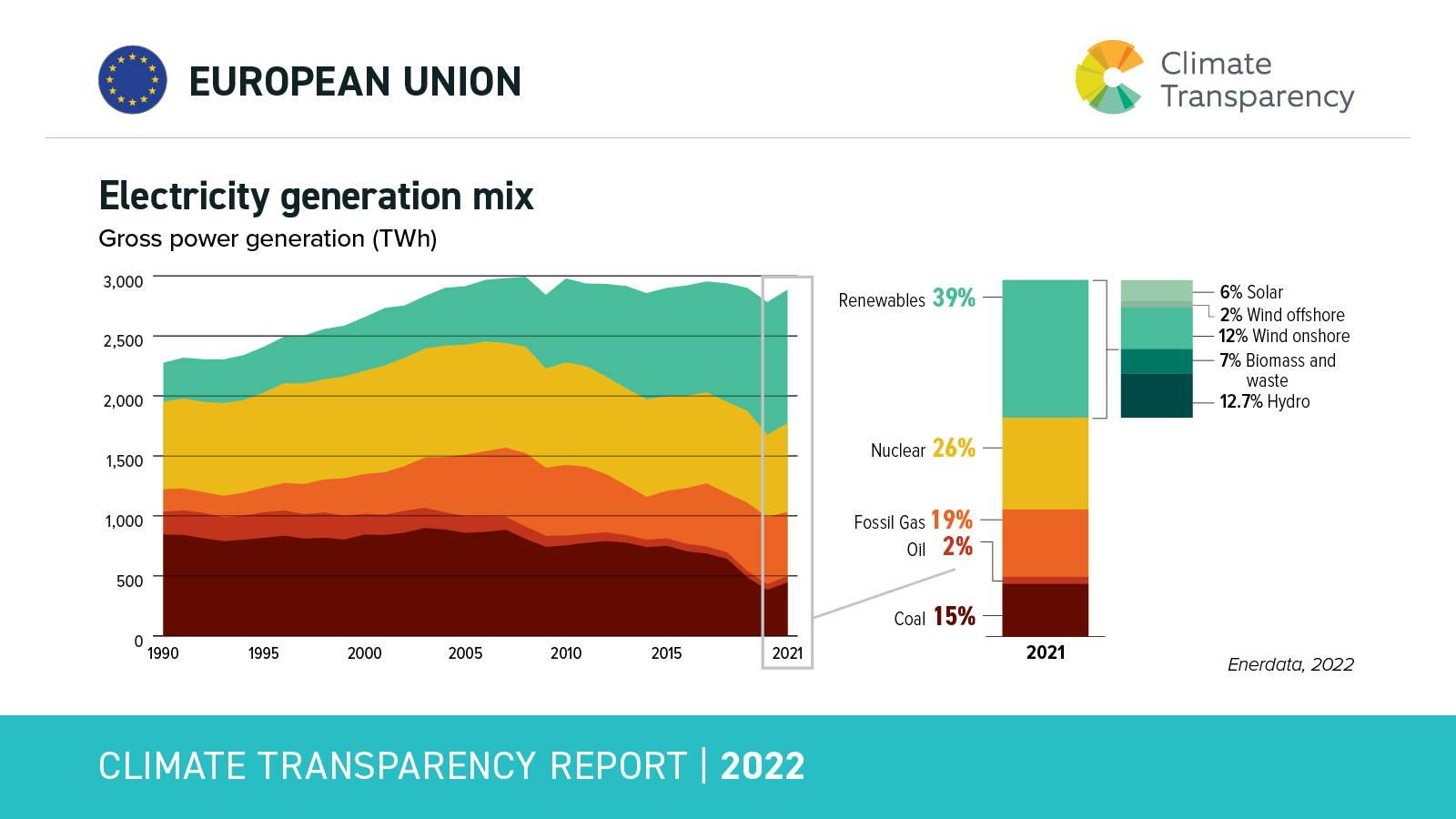 EUROPEAN UNION

Climate Transparency

Electricity generation mix

Gross power generation (TWh)

3,000
2,500
2,000
1,500
1,000
500
0

1990 1995 2000 2005 2010 2015 2021

Renewables 39%

Nuclear 26%

Fossil Gas 19%

Oil 2%

Coal 15%

2021

6% Solar
2% Wind offshore
12% Wind onshore
7% Biomass and waste
12.7% Hydro

Enerdata, 2022

CLIMATE TRANSPARENCY REPORT | 2022